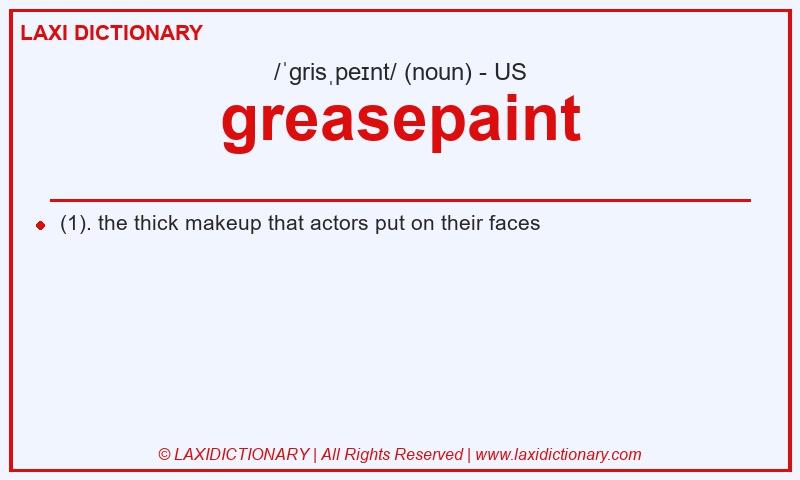 LAXI DICTIONARY

/ˈɡrisˌpeɪnt/ (noun) - US

greasepaint

(1). the thick makeup that actors put on their faces

© LAXIDICTIONARY | All Rights Reserved | www.laxidictionary.com